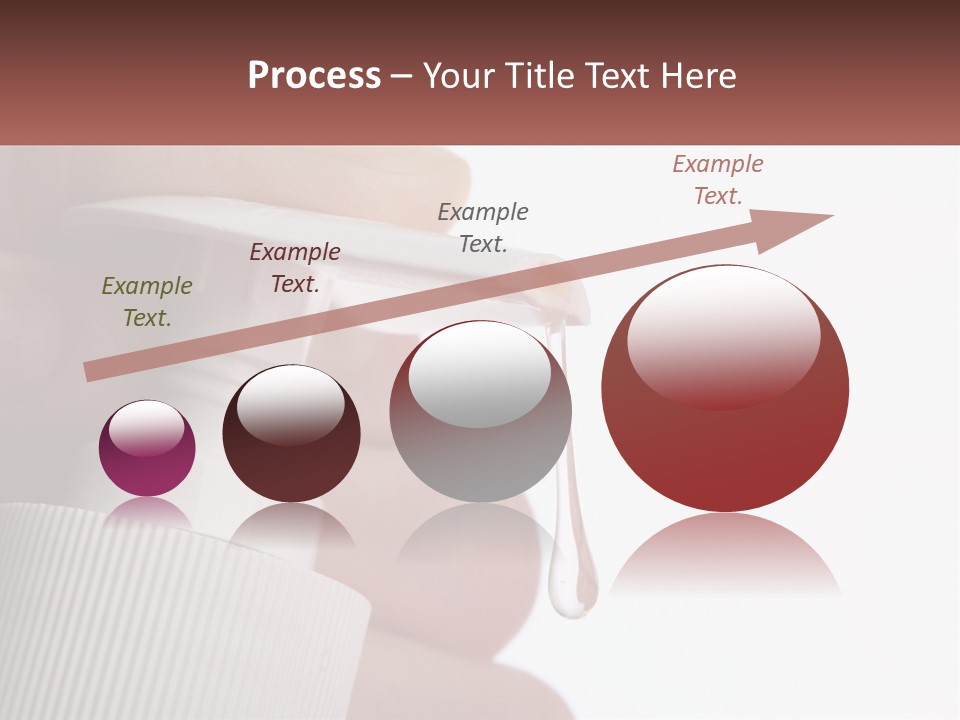 Process – Your Title Text Here

Example Text.

Example Text.

Example Text.

Example Text.